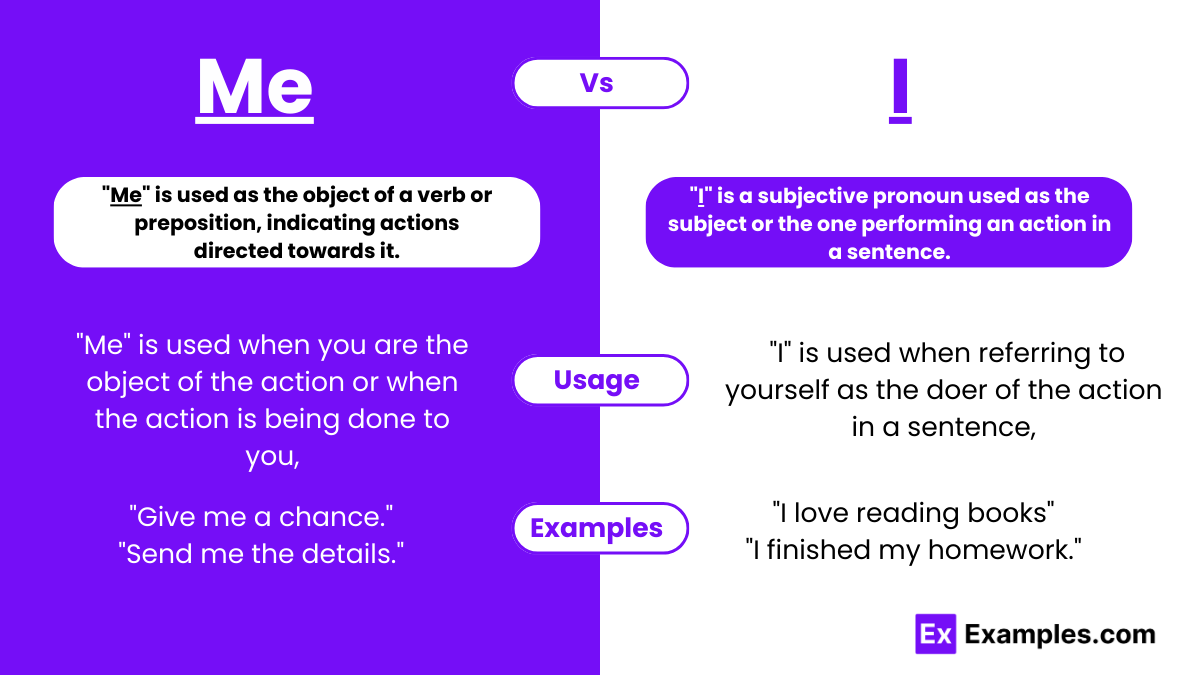 Me

Vs

I

"Me" is used as the object of a verb or preposition, indicating actions directed towards it.

"I" is a subjective pronoun used as the subject or the one performing an action in a sentence.

"Me" is used when you are the object of the action or when the action is being done to you,

Usage

"I" is used when referring to yourself as the doer of the action in a sentence,

"Give me a chance."
"Send me the details."

Examples

"I love reading books"
"I finished my homework."

Ex Examples.com